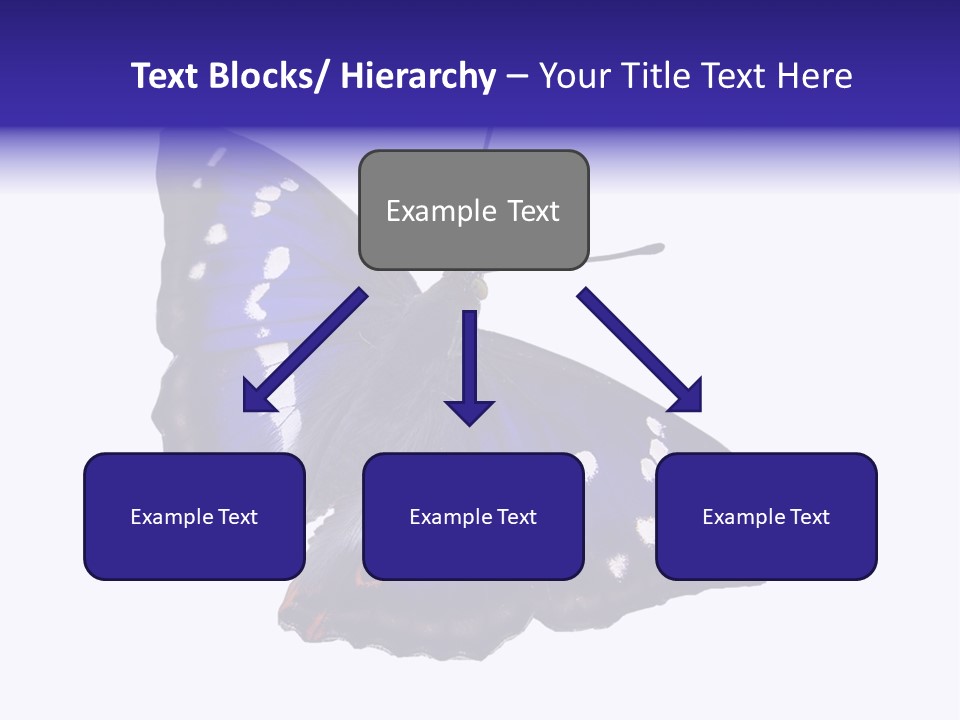 Text Blocks/ Hierarchy – Your Title Text Here

Example Text

Example Text

Example Text

Example Text